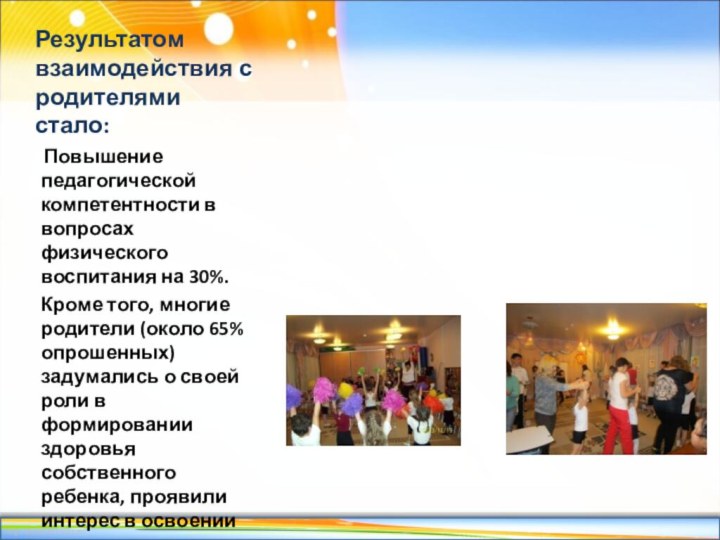 Результатом взаимодействия с родителями стало:

Повышение педагогической компетентности в вопросах физического воспитания на 30%.

Кроме того, многие родители (около 65% опрошенных) задумались о своей роли в формировании здоровья собственного ребенка, проявили интерес в освоении